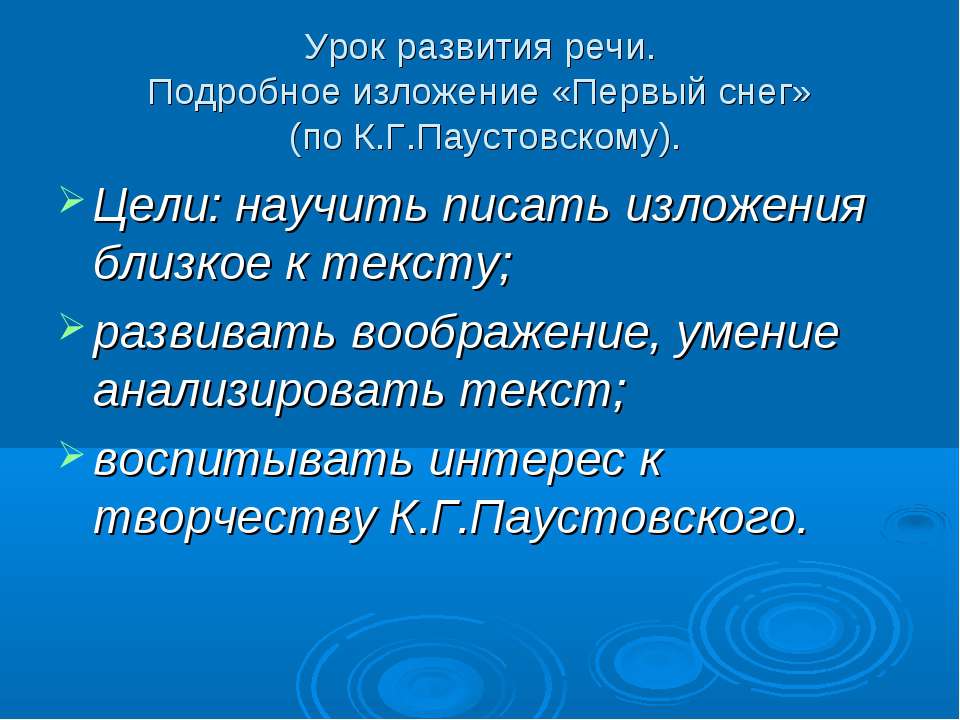 Урок развития речи.
Подробное изложение «Первый снег»
(по К.Г.Паустовскому).

Цели: научить писать изложения близкое к тексту;

развивать воображение, умение анализировать текст;

воспитывать интерес к творчеству К.Г.Паустовского.